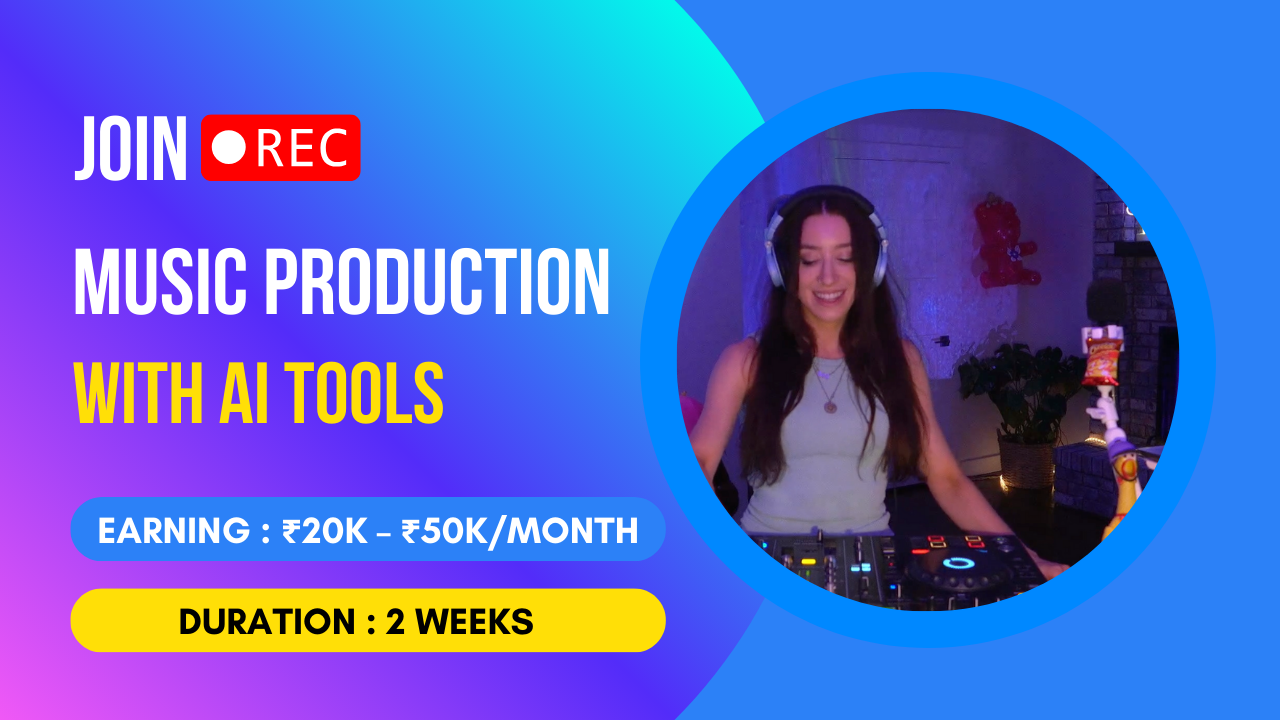 JOIN REC

MUSIC PRODUCTION

WITH AI TOOLS

EARNING : ₹20K – ₹50K/MONTH

DURATION : 2 WEEKS